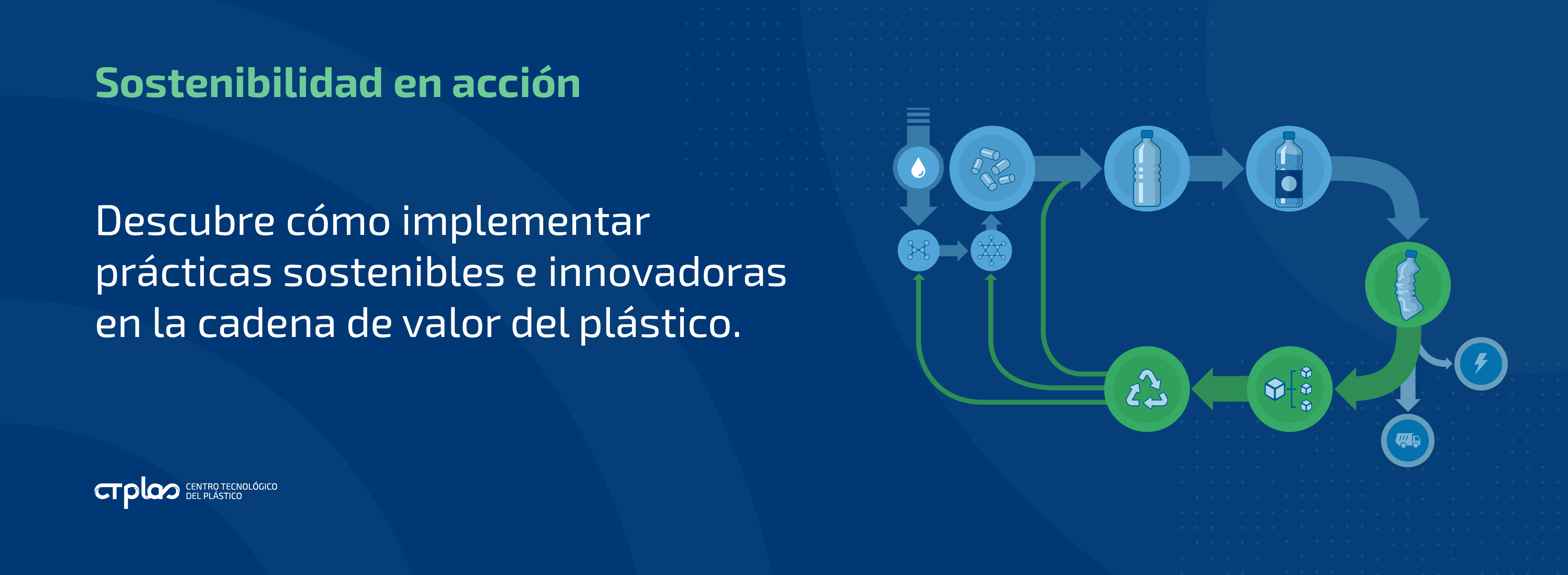 Sostenibilidad en acción

Descubre cómo implementar prácticas sostenibles e innovadoras en la cadena de valor del plástico.

ctplas CENTRO TECNOLÓGICO DEL PLÁSTICO